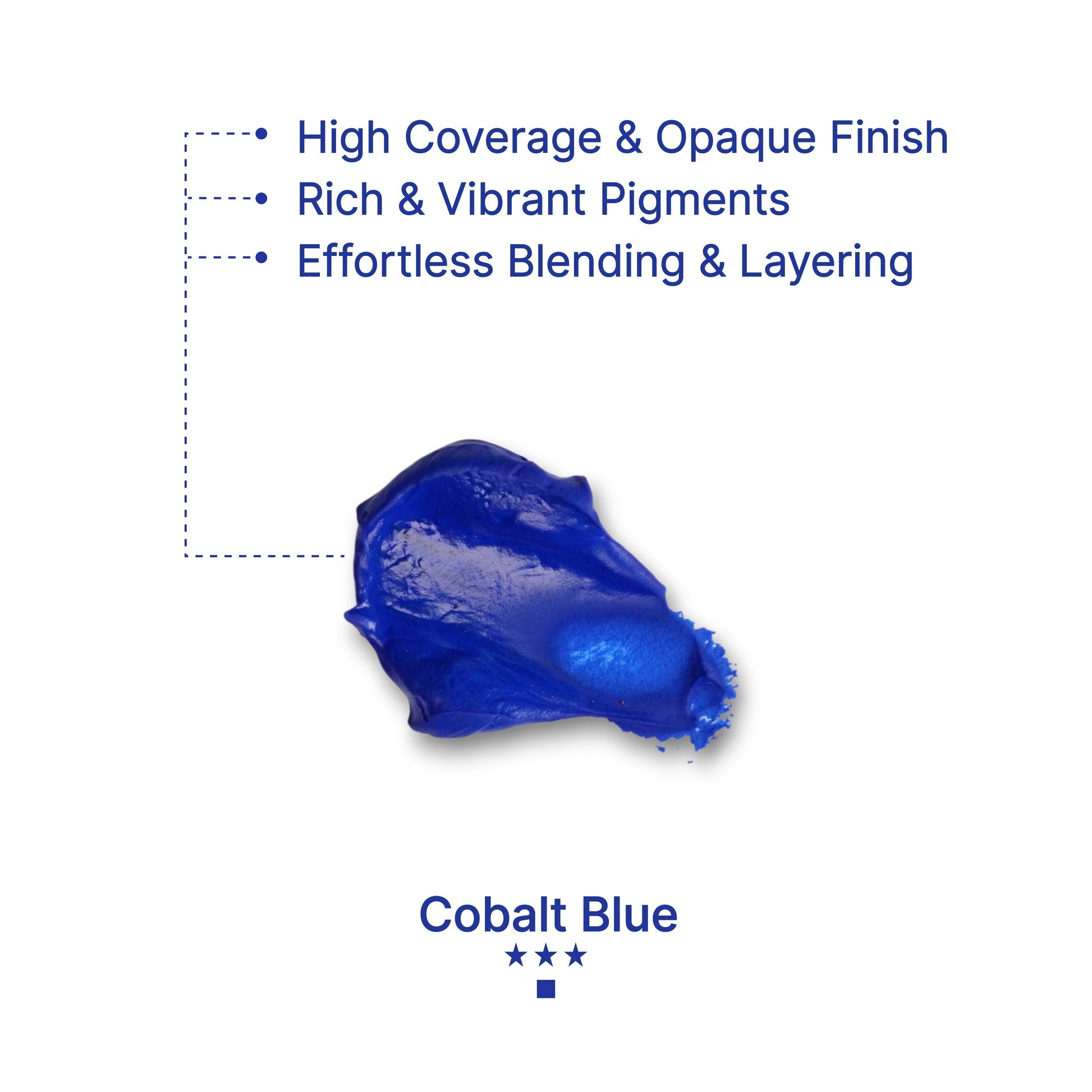 • High Coverage & Opaque Finish
• Rich & Vibrant Pigments
• Effortless Blending & Layering

Cobalt Blue
★★★
■